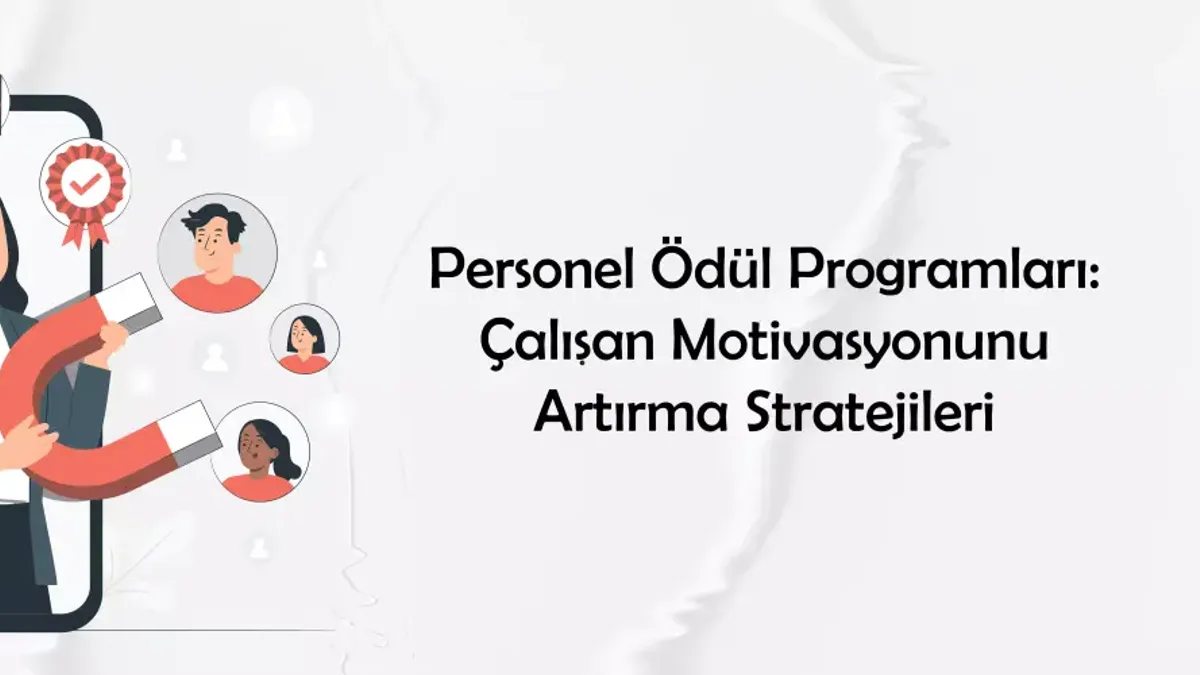 Personel Ödül Programları: Çalışan Motivasyonunu Artırma Stratejileri